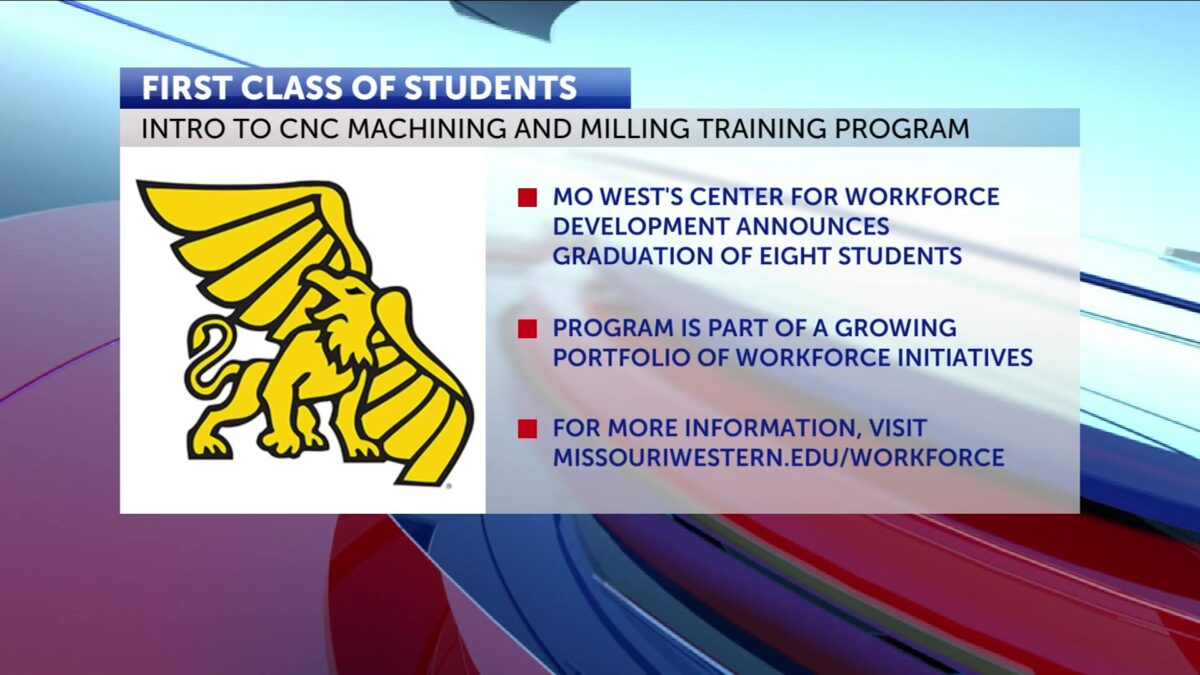 FIRST CLASS OF STUDENTS

INTRO TO CNC MACHINING AND MILLING TRAINING PROGRAM

MO WEST'S CENTER FOR WORKFORCE DEVELOPMENT ANNOUNCES GRADUATION OF EIGHT STUDENTS

PROGRAM IS PART OF A GROWING PORTFOLIO OF WORKFORCE INITIATIVES

FOR MORE INFORMATION, VISIT MISSOURIWESTERN.EDU/WORKFORCE